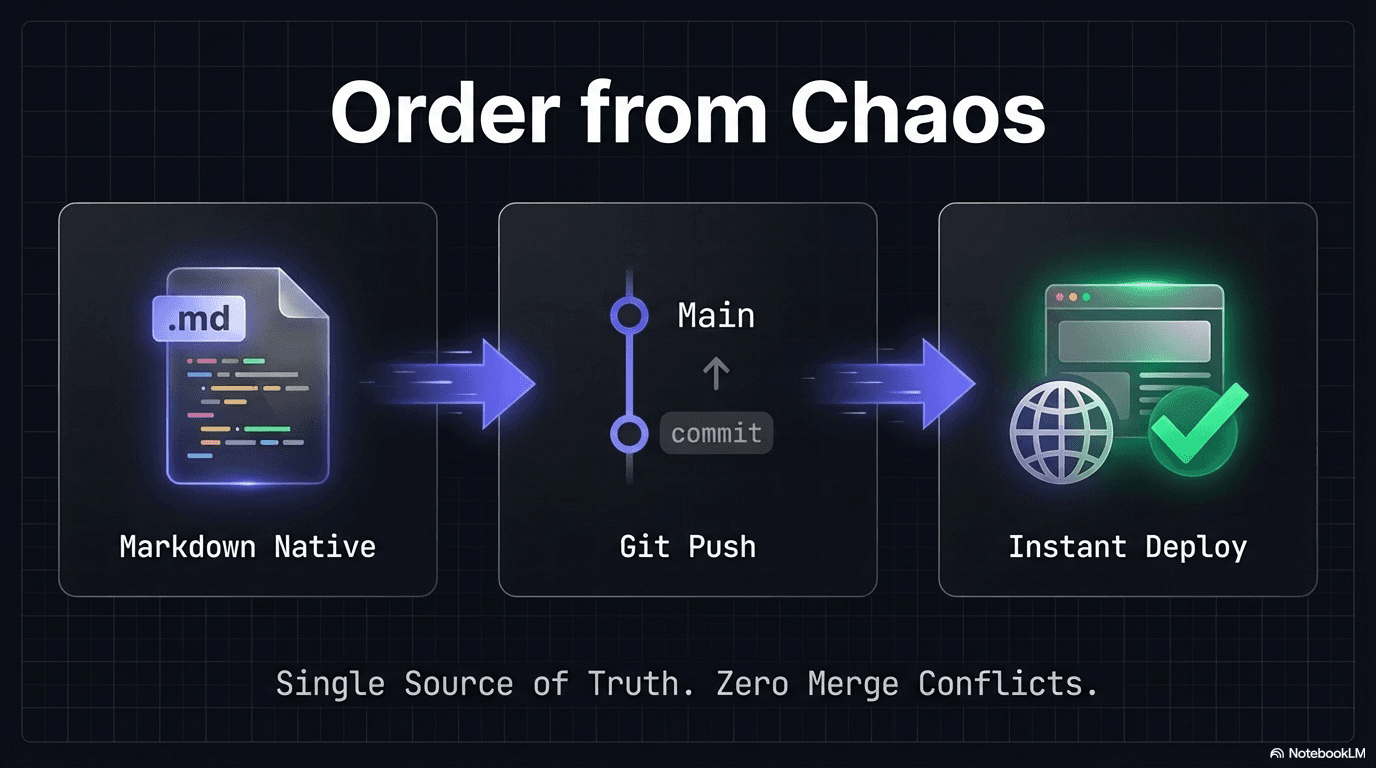 Order from Chaos

.md

Markdown Native

Main

commit

Git Push

Instant Deploy

Single Source of Truth. Zero Merge Conflicts.

NotebookLM